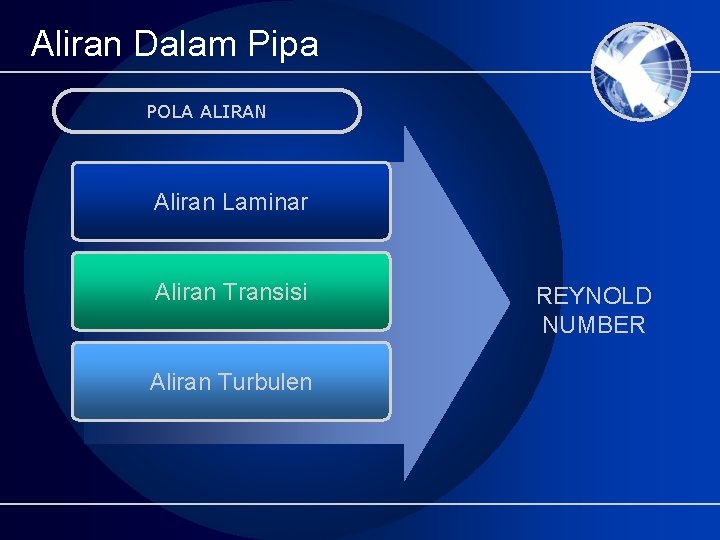 Aliran Dalam Pipa

POLA ALIRAN

Aliran Laminar

Aliran Transisi

Aliran Turbulen

REYNOLD
NUMBER